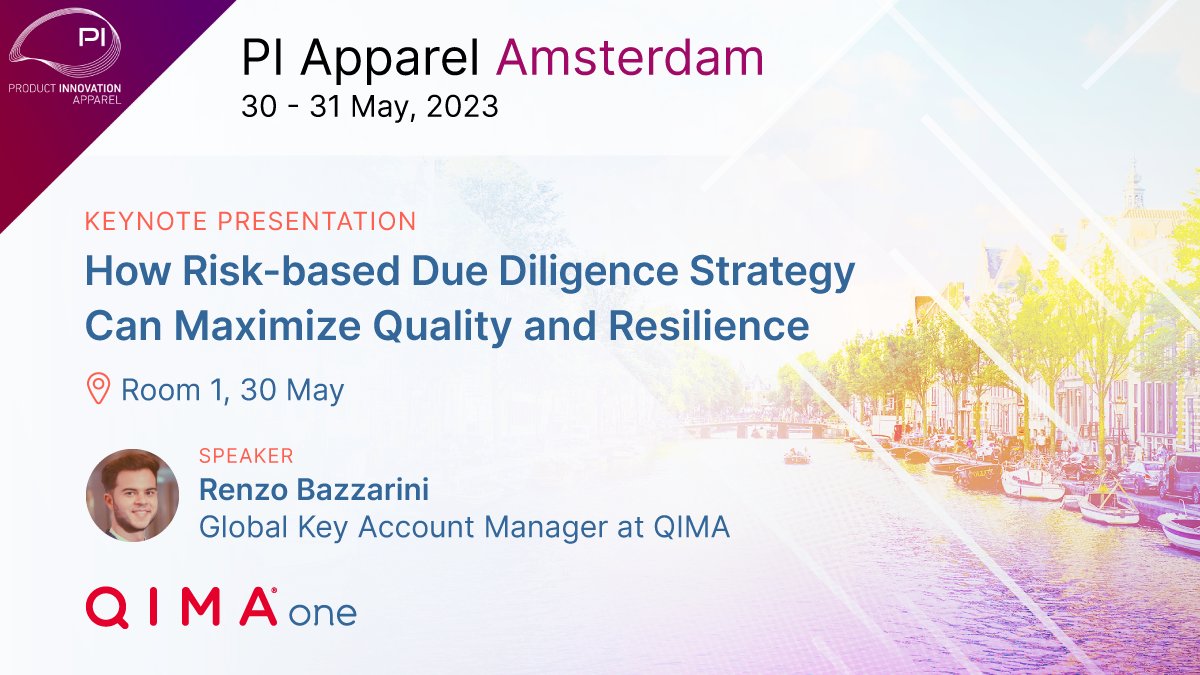 PI
PRODUCT INNOVATION
APPAREL

PI Apparel Amsterdam
30 - 31 May, 2023

KEYNOTE PRESENTATION
How Risk-based Due Diligence Strategy Can Maximize Quality and Resilience

Room 1, 30 May

SPEAKER
Renzo Bazzarini
Global Key Account Manager at QIMA

QIMA one